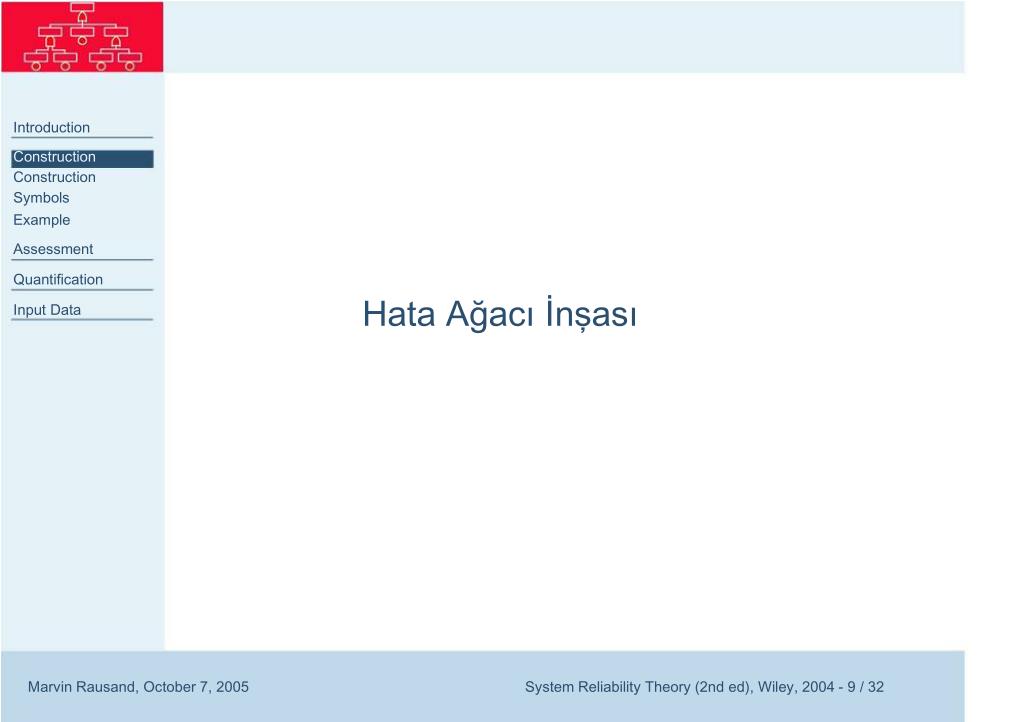 Introduction

Construction
Construction
Symbols
Example

Assessment

Quantification

Input Data

Hata Ağacı İnşası

Marvin Rausand, October 7, 2005

System Reliability Theory (2nd ed), Wiley, 2004 - 9 / 32